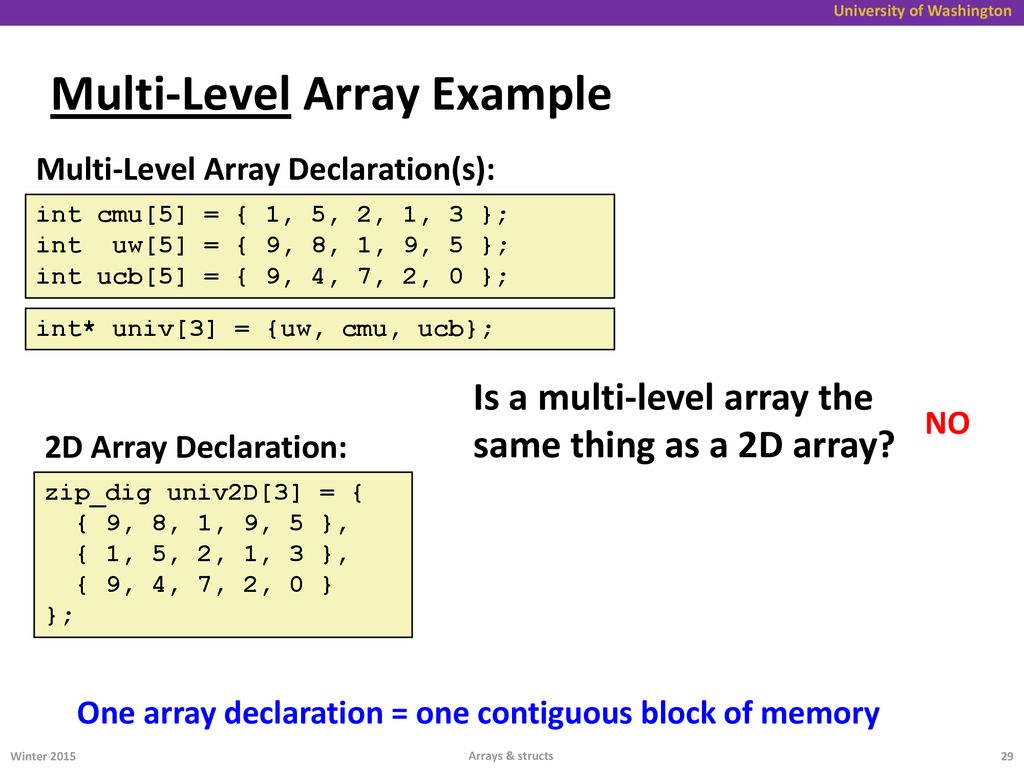 University of Washington

Multi-Level Array Example

Multi-Level Array Declaration(s):

int cmu[5] = { 1, 5, 2, 1, 3 };
int  uw[5] = { 9, 8, 1, 9, 5 };
int ucb[5] = { 9, 4, 7, 2, 0 };

int* univ[3] = {uw, cmu, ucb};

Is a multi-level array the same thing as a 2D array?

NO

2D Array Declaration:

zip_dig univ2D[3] = {
  { 9, 8, 1, 9, 5 },
  { 1, 5, 2, 1, 3 },
  { 9, 4, 7, 2, 0 }
};

One array declaration = one contiguous block of memory

Winter 2015

Arrays & structs

29